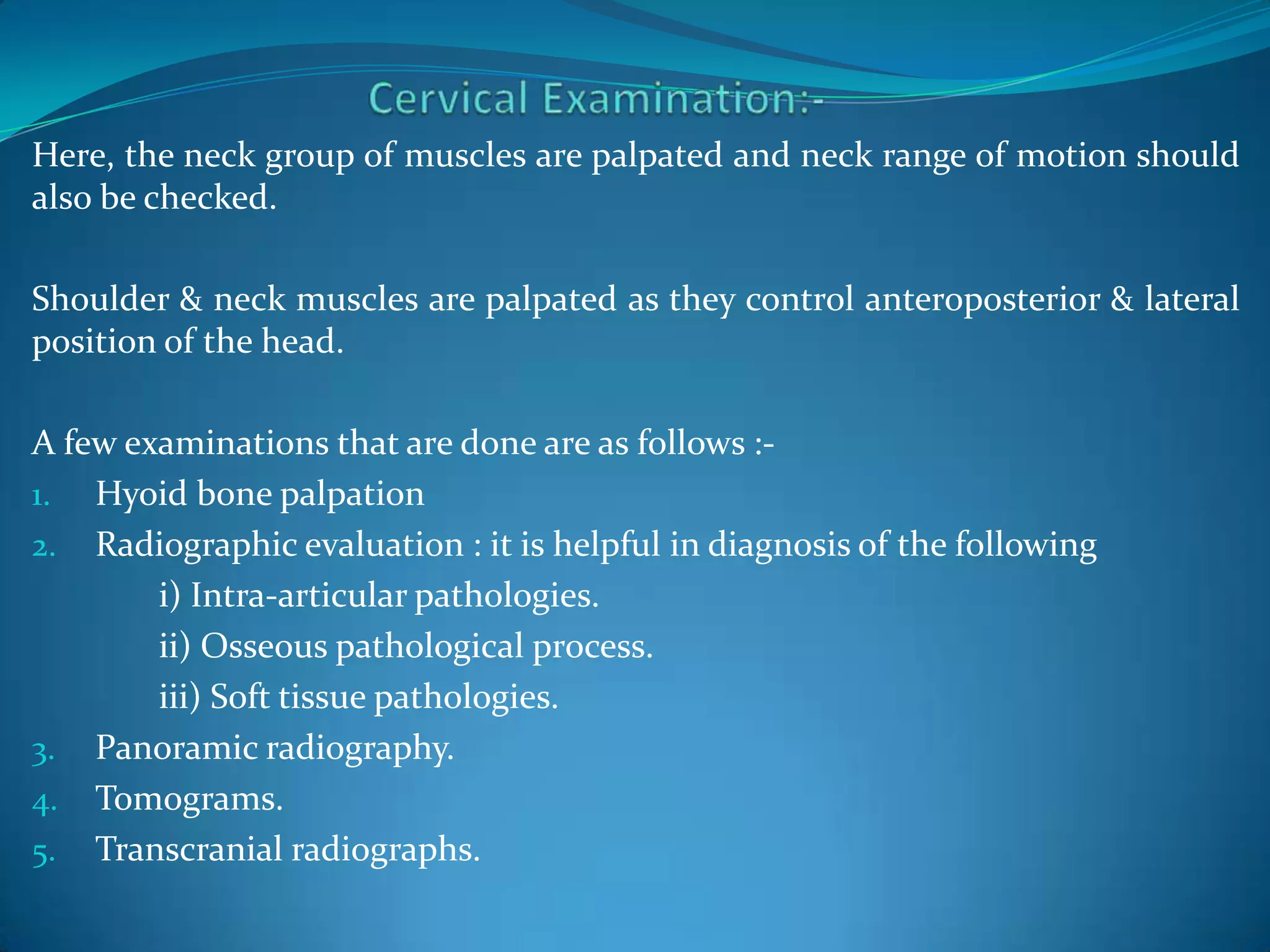 Cervical Examination:-

Here, the neck group of muscles are palpated and neck range of motion should also be checked.

Shoulder & neck muscles are palpated as they control anteroposterior & lateral position of the head.

A few examinations that are done are as follows :-
1. Hyoid bone palpation
2. Radiographic evaluation : it is helpful in diagnosis of the following
i) Intra-articular pathologies.
ii) Osseous pathological process.
iii) Soft tissue pathologies.
3. Panoramic radiography.
4. Tomograms.
5. Transcranial radiographs.